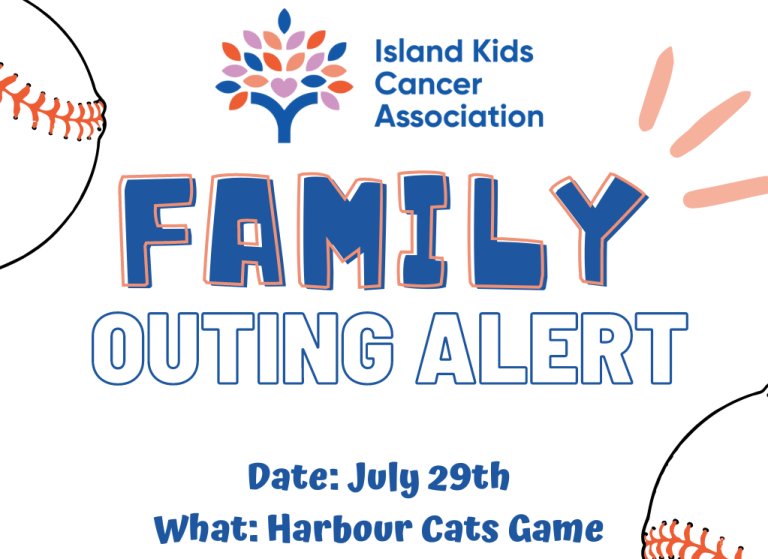 Island Kids Cancer Association

FAMILY

OUTING ALERT

Date: July 29th

What: Harbour Cats Game